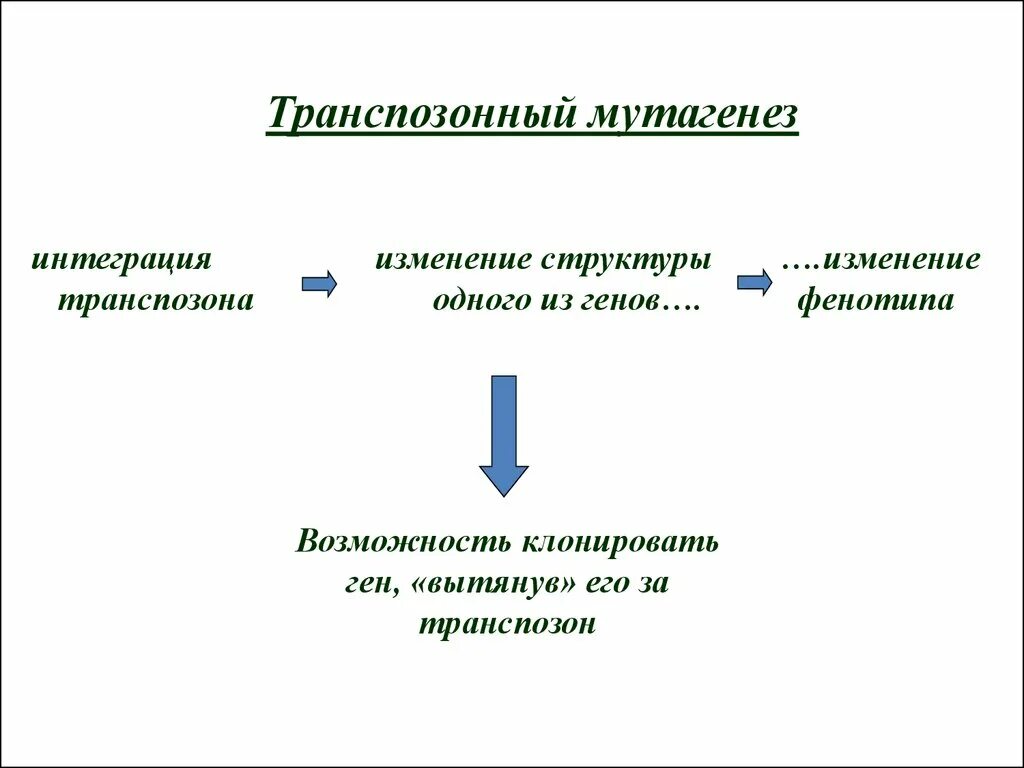 Транспозонный мутагенез

интеграция транспозона

изменение структуры одного из генов….

….изменение фенотипа

Возможность клонировать ген, «вытянув» его за транспозон